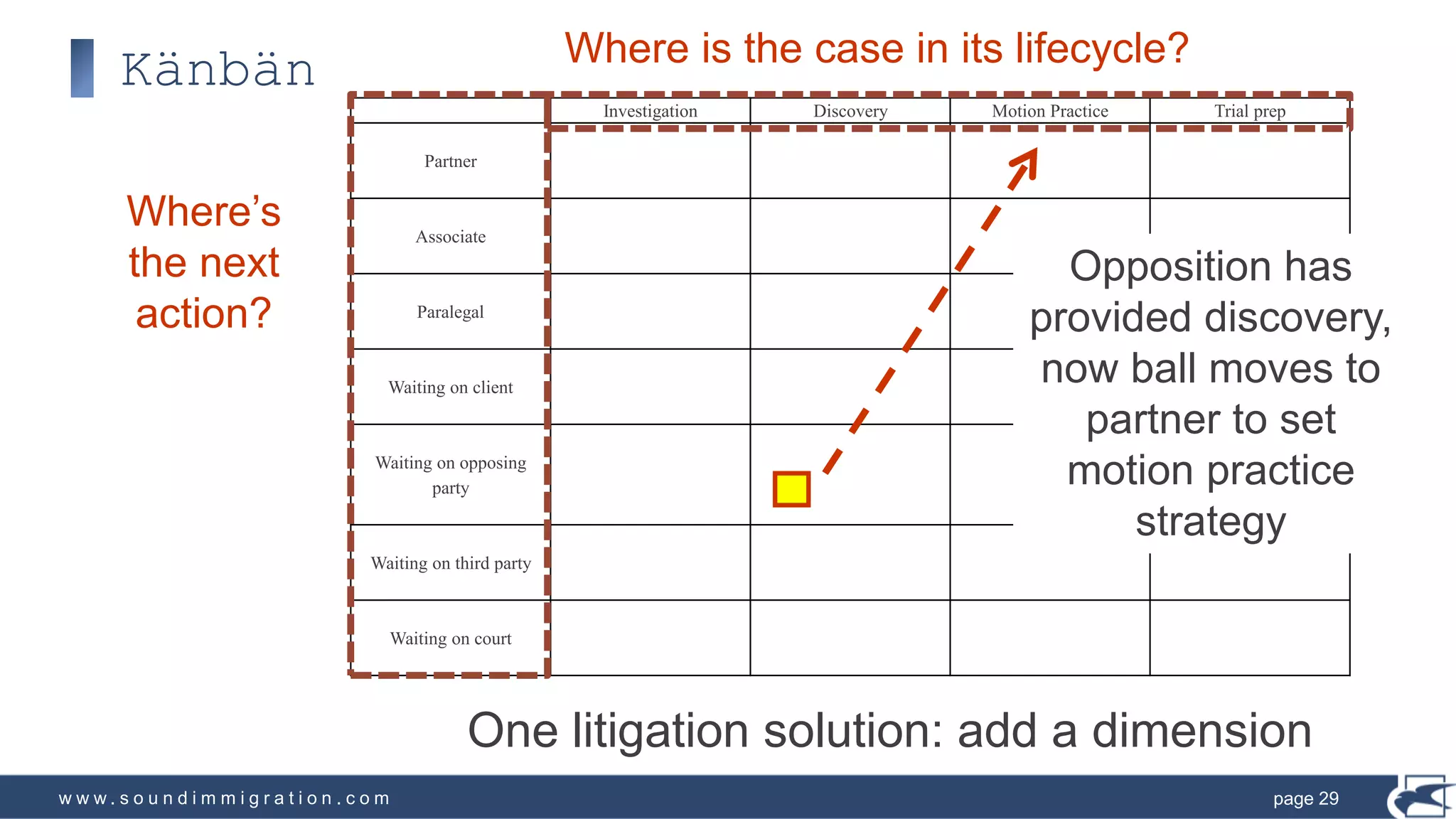 Känbän

Where is the case in its lifecycle?

Where's the next action?

| | Investigation | Discovery | Motion Practice | Trial prep |
|---|---|---|---|---|
| Partner | | | | |
| Associate | | | | |
| Paralegal | | | | |
| Waiting on client | | | | |
| Waiting on opposing party | | | | |
| Waiting on third party | | | | |
| Waiting on court | | | | |

Opposition has provided discovery, now ball moves to partner to set motion practice strategy

One litigation solution: add a dimension

www.soundimmigration.com

page 29